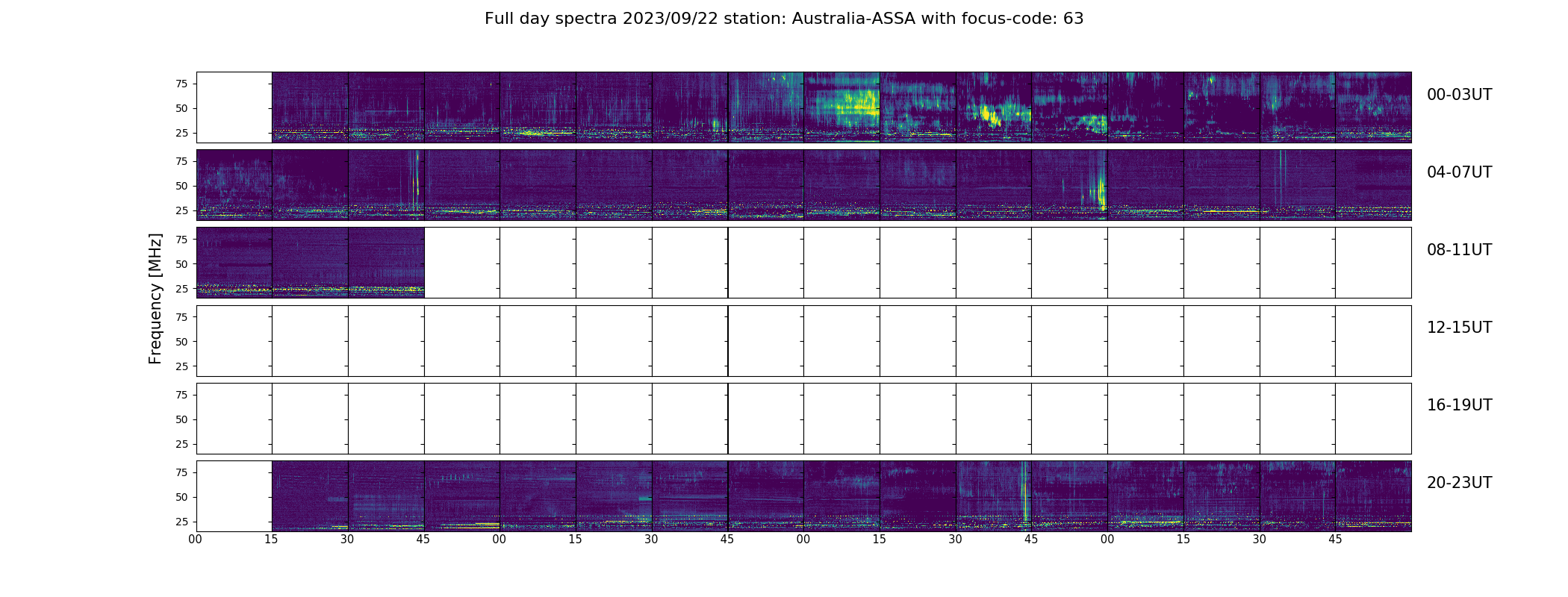 Full day spectra 2023/09/22 station: Australia-ASSA with focus-code: 63

Frequency [MHz]

75
50
25
00-03UT

75
50
25
04-07UT

75
50
25
08-11UT

75
50
25
12-15UT

75
50
25
16-19UT

75
50
25
20-23UT

00 15 30 45 00 15 30 45 00 15 30 45 00 15 30 45